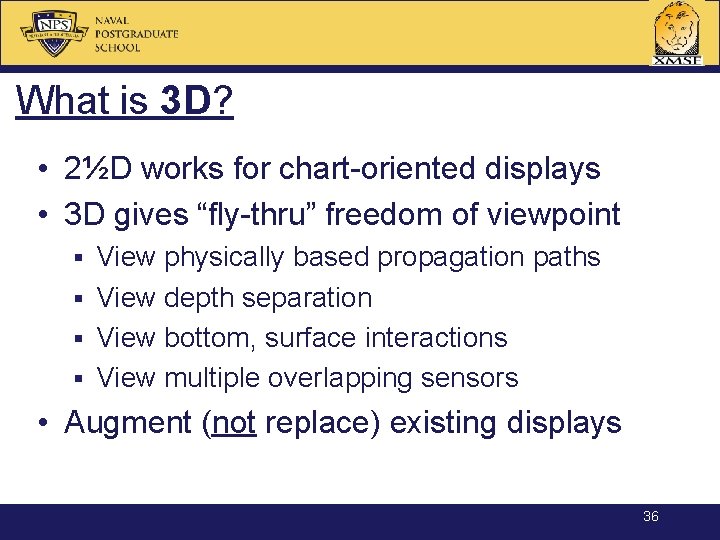 NPS

NAVAL POSTGRADUATE SCHOOL

XMSF

What is 3D?

• 2½D works for chart-oriented displays
• 3D gives “fly-thru” freedom of viewpoint
▪ View physically based propagation paths
▪ View depth separation
▪ View bottom, surface interactions
▪ View multiple overlapping sensors
• Augment (not replace) existing displays

36